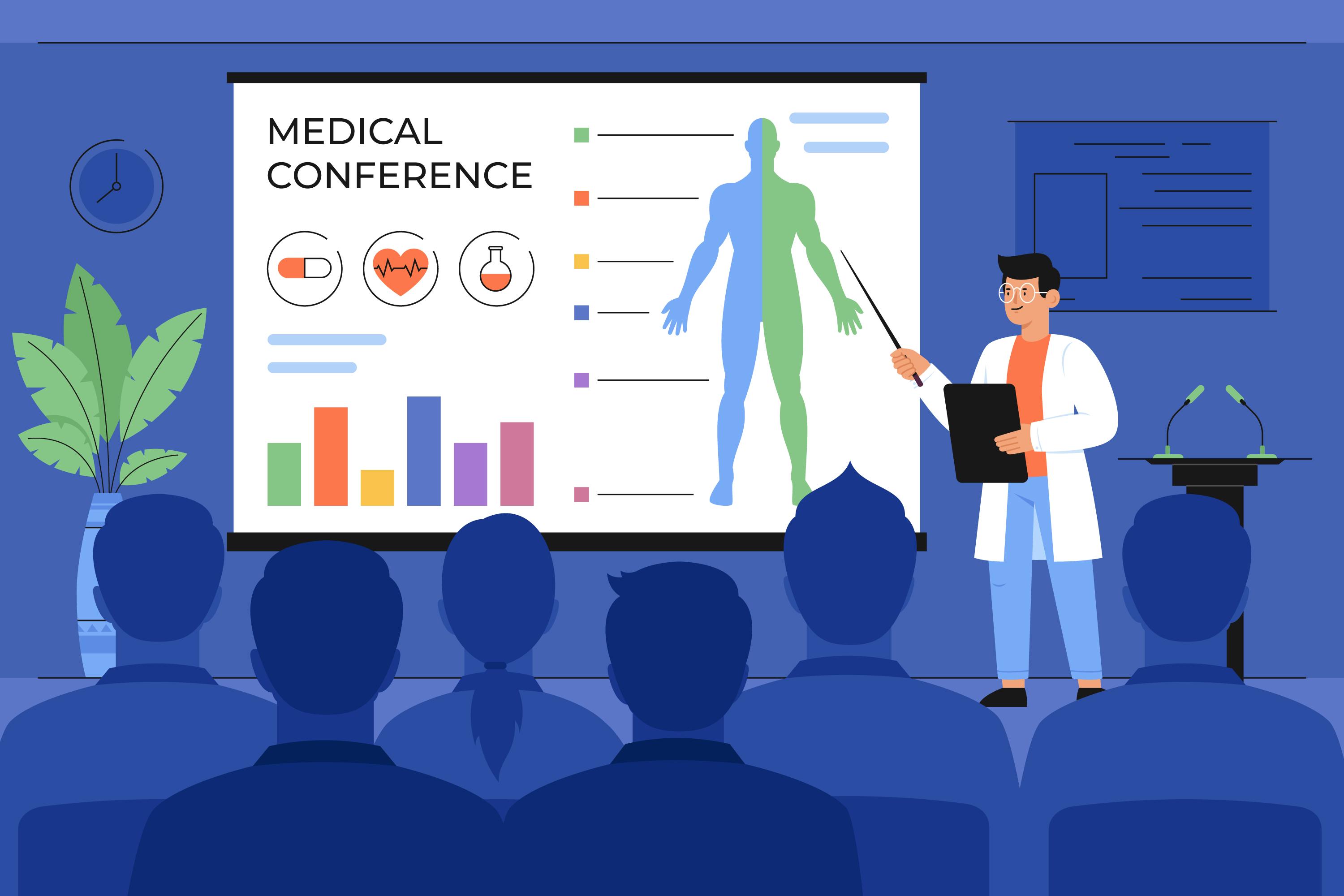 MEDICAL
CONFERENCE